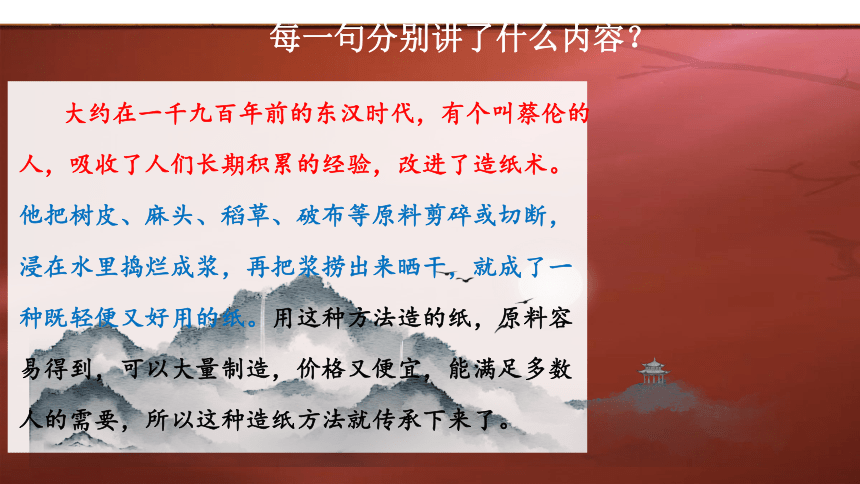 每一句分别讲了什么内容？

大约在一千九百年前的东汉时代，有个叫蔡伦的人，吸收了人们长期积累的经验，改进了造纸术。他把树皮、麻头、稻草、破布等原料剪碎或切断，浸在水里捣烂成浆，再把浆捞出来晒干，就成了一种既轻便又好用的纸。用这种方法造的纸，原料容易得到，可以大量制造，价格又便宜，能满足多数人的需要，所以这种造纸方法就传承下来了。